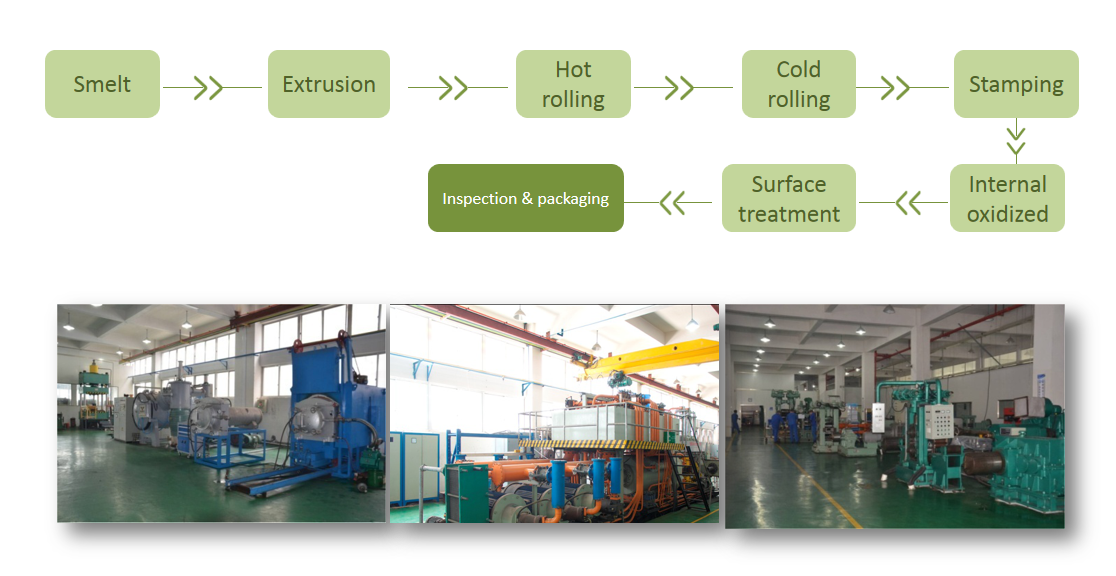 Smelt

Extrusion

Hot rolling

Cold rolling

Stamping

Internal oxidized

Surface treatment

Inspection & packaging